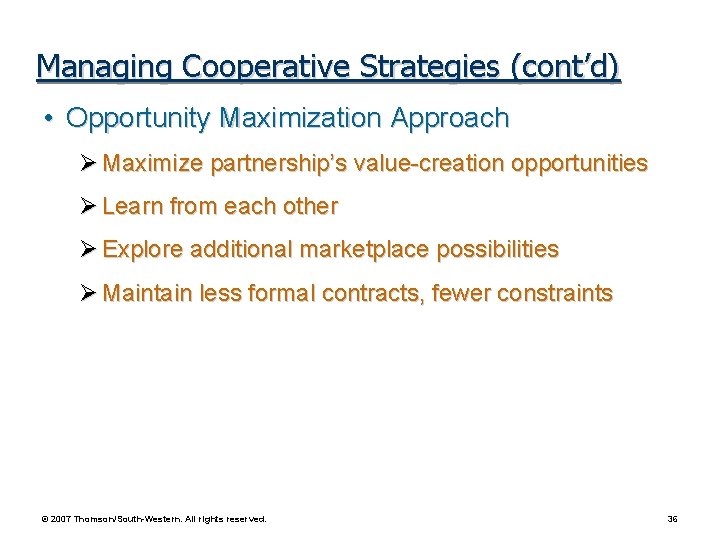 Managing Cooperative Strategies (cont'd)

• Opportunity Maximization Approach

➢ Maximize partnership's value-creation opportunities

➢ Learn from each other

➢ Explore additional marketplace possibilities

➢ Maintain less formal contracts, fewer constraints

© 2007 Thomson/South-Western. All rights reserved.

36